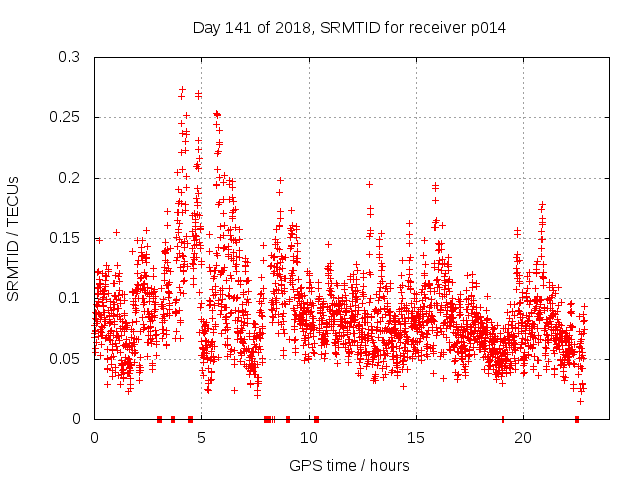 Day 141 of 2018, SRMTID for receiver p014

SRMTID / TECUs

0.3
0.25
0.2
0.15
0.1
0.05
0

0
5
10
15
20

GPS time / hours